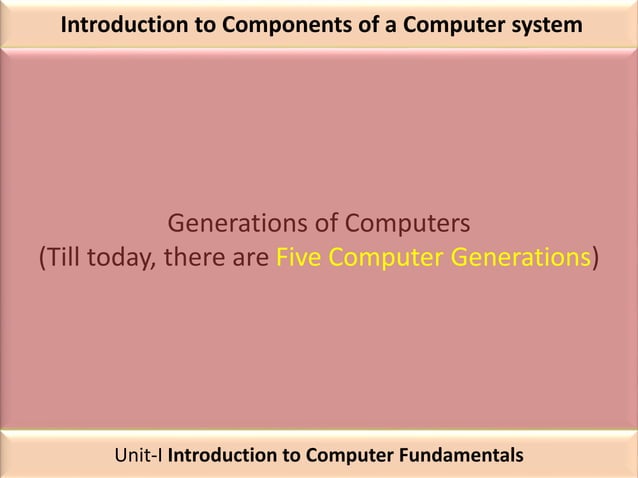 Introduction to Components of a Computer system

Generations of Computers
(Till today, there are Five Computer Generations)

Unit-I Introduction to Computer Fundamentals